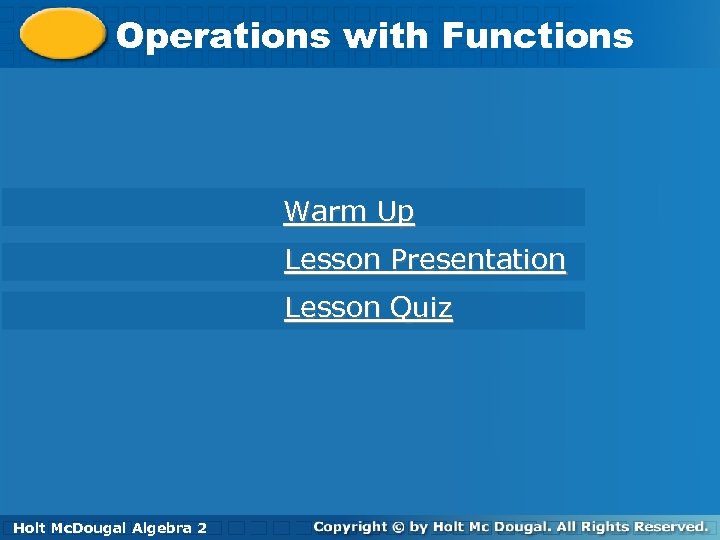 Operations with Functions

Warm Up

Lesson Presentation

Lesson Quiz

Holt McDougal Algebra 2

Copyright © by Holt Mc Dougal. All Rights Reserved.